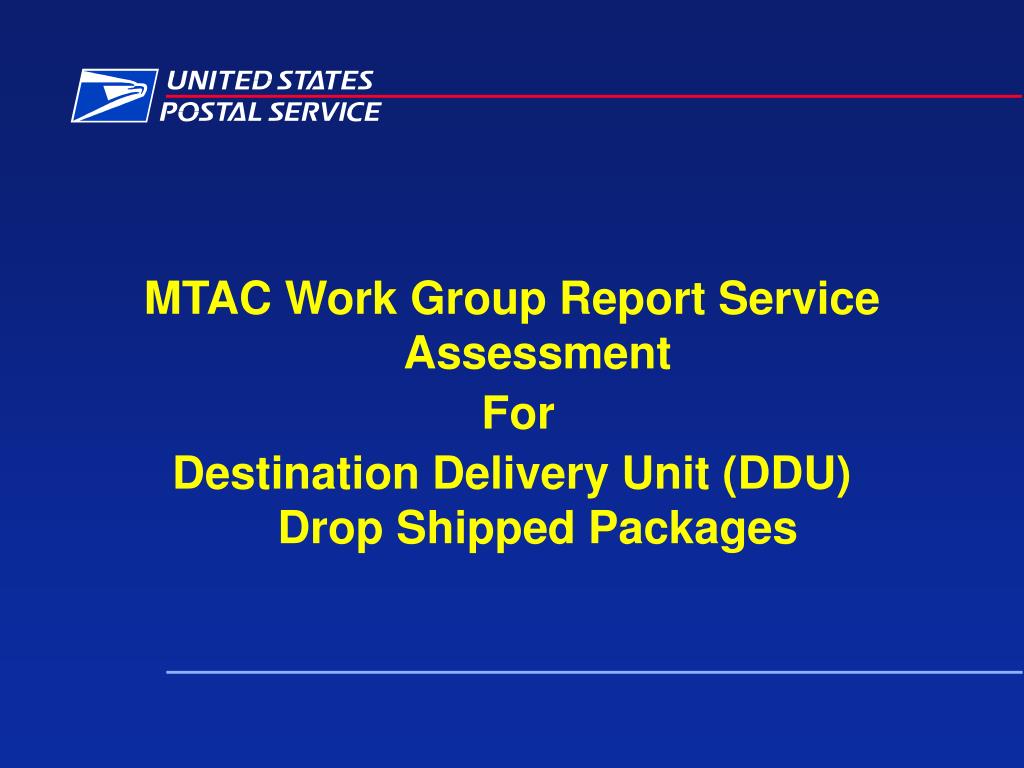 UNITED STATES
POSTAL SERVICE

MTAC Work Group Report Service Assessment
For
Destination Delivery Unit (DDU) Drop Shipped Packages